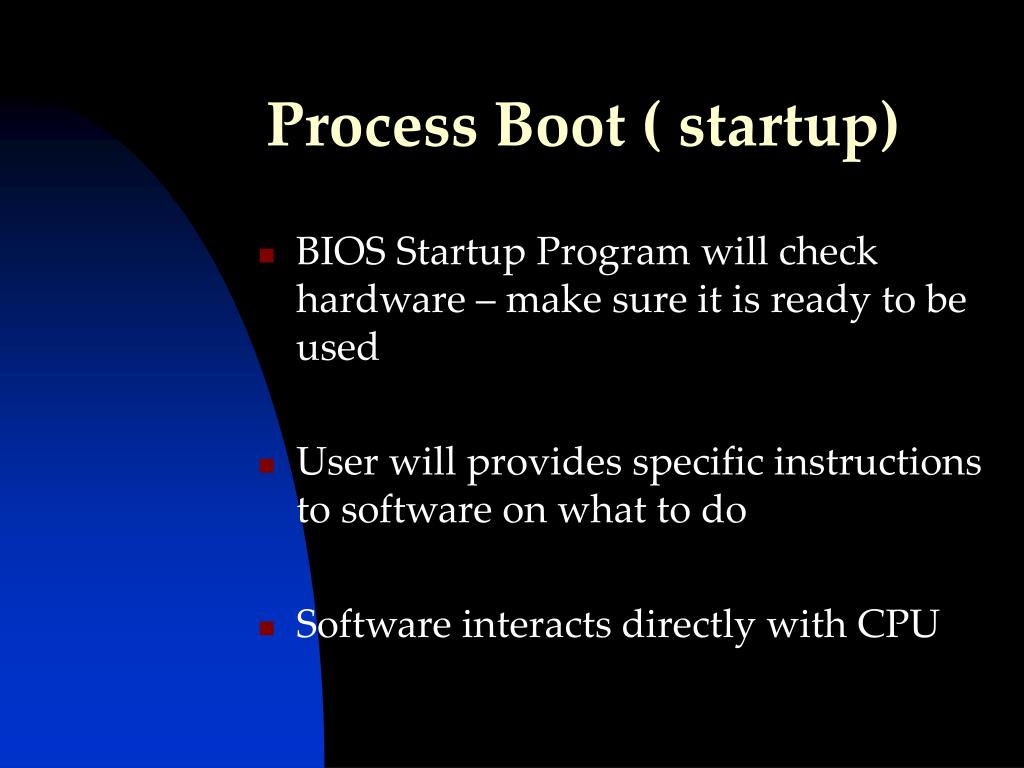 Process Boot ( startup)

BIOS Startup Program will check hardware – make sure it is ready to be used

User will provides specific instructions to software on what to do

Software interacts directly with CPU